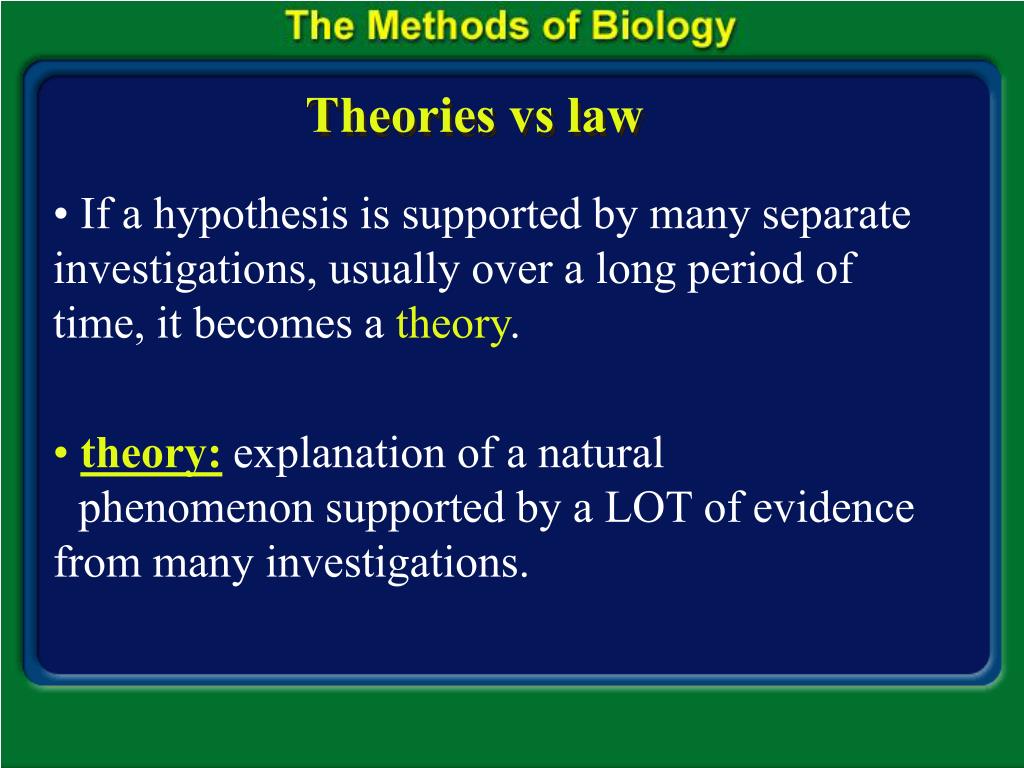 The Methods of Biology

Theories vs law

• If a hypothesis is supported by many separate investigations, usually over a long period of time, it becomes a theory.

• theory: explanation of a natural phenomenon supported by a LOT of evidence from many investigations.